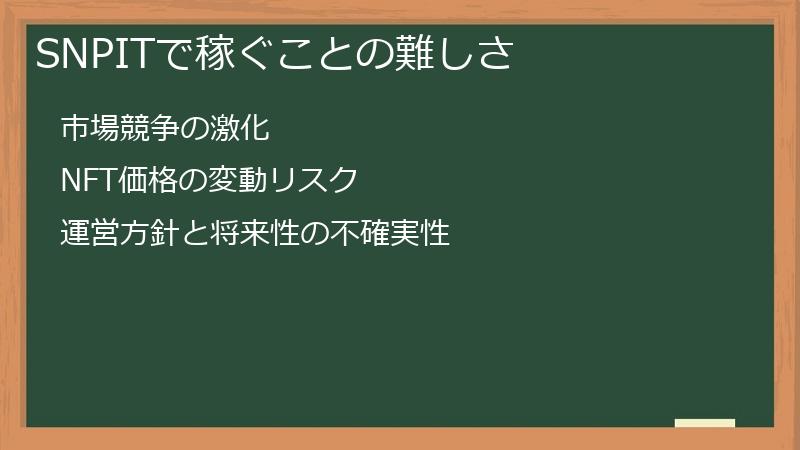 SNPITで稼ぐことの難しさ

市場競争の激化

NFT価格の変動リスク

運営方針と将来性の不確実性